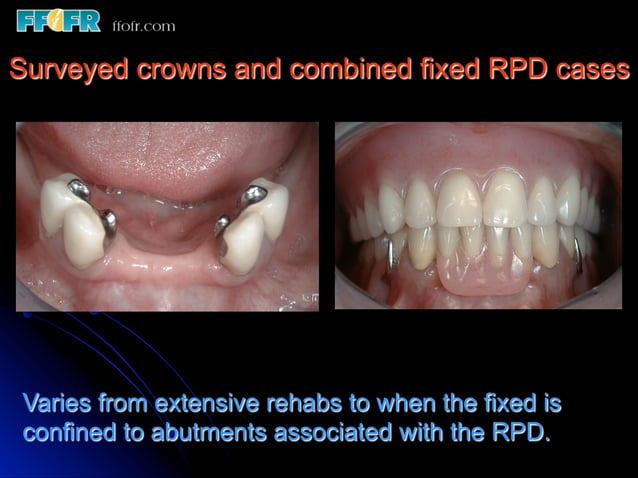 FFOFR ffofr.com

Surveyed crowns and combined fixed RPD cases

Varies from extensive rehabs to when the fixed is confined to abutments associated with the RPD.